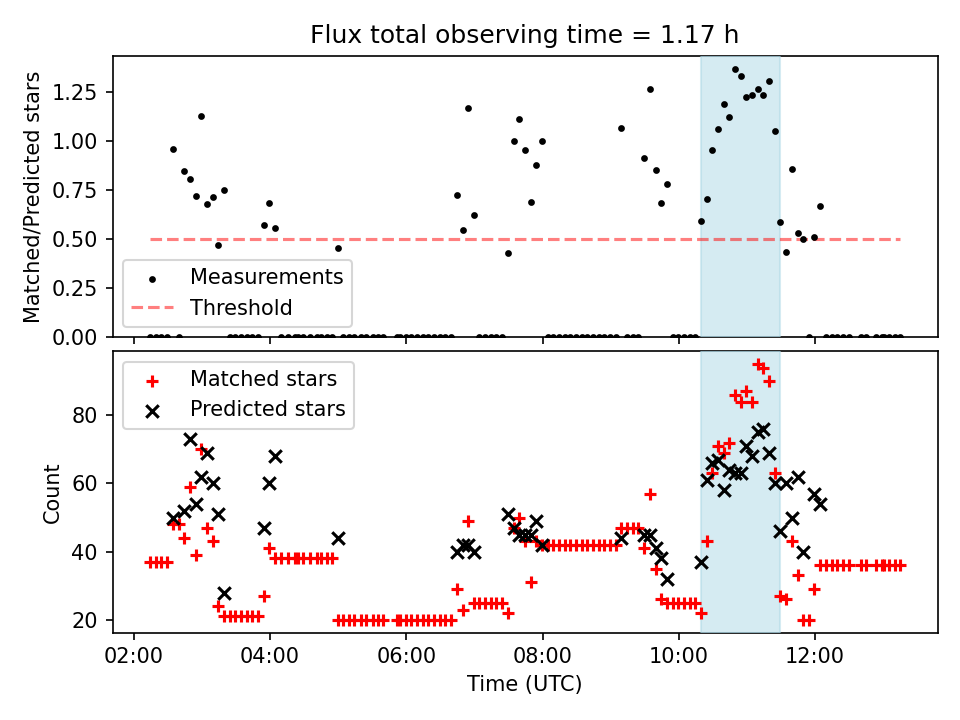 Flux total observing time = 1.17 h

Matched/Predicted stars

1.25
1.00
0.75
0.50
0.25
0.00

Measurements
Threshold

Matched stars
Predicted stars

Count

80
60
40
20

02:00
04:00
06:00
08:00
10:00
12:00

Time (UTC)